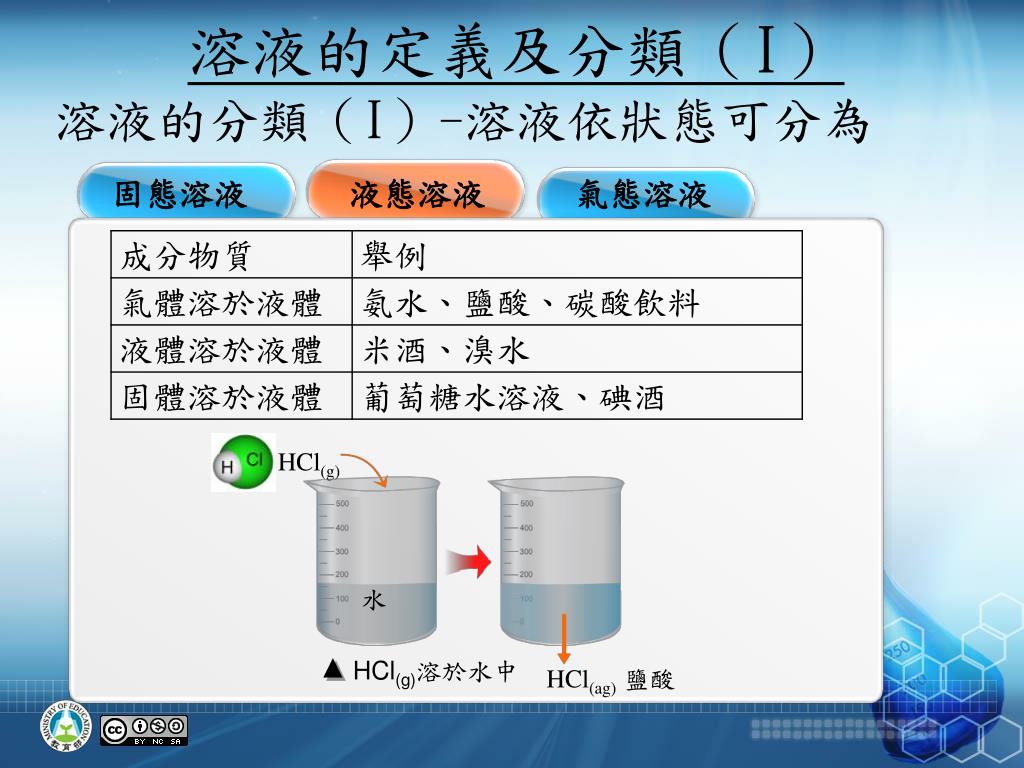 溶液的定義及分類（I）

溶液的分類（I）-溶液依狀態可分為

固態溶液

液態溶液

氣態溶液

| 成分物質 | 舉例 |
|---|---|
| 氣體溶於液體 | 氨水、鹽酸、碳酸飲料 |
| 液體溶於液體 | 米酒、溴水 |
| 固體溶於液體 | 葡萄糖水溶液、碘酒 |

H Cl

$HCl_{(g)}$

500
400
300
200
100
0

水

500
400
300
200
100
0

▲ $HCl_{(g)}$溶於水中

$HCl_{(ag)}$ 鹽酸

MINISTRY OF EDUCATION 教育部

cc BY NC SA